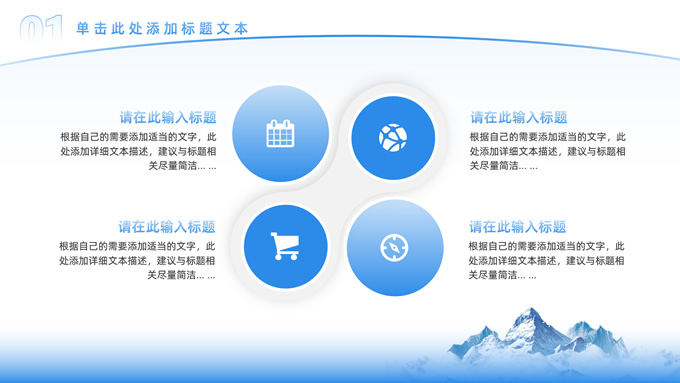 01 单击此处添加标题文本

请在此输入标题
根据自己的需要添加适当的文字，此处添加详细文本描述，建议与标题相关尽量简洁... ...

请在此输入标题
根据自己的需要添加适当的文字，此处添加详细文本描述，建议与标题相关尽量简洁... ...

请在此输入标题
根据自己的需要添加适当的文字，此处添加详细文本描述，建议与标题相关尽量简洁... ...

请在此输入标题
根据自己的需要添加适当的文字，此处添加详细文本描述，建议与标题相关尽量简洁... ...